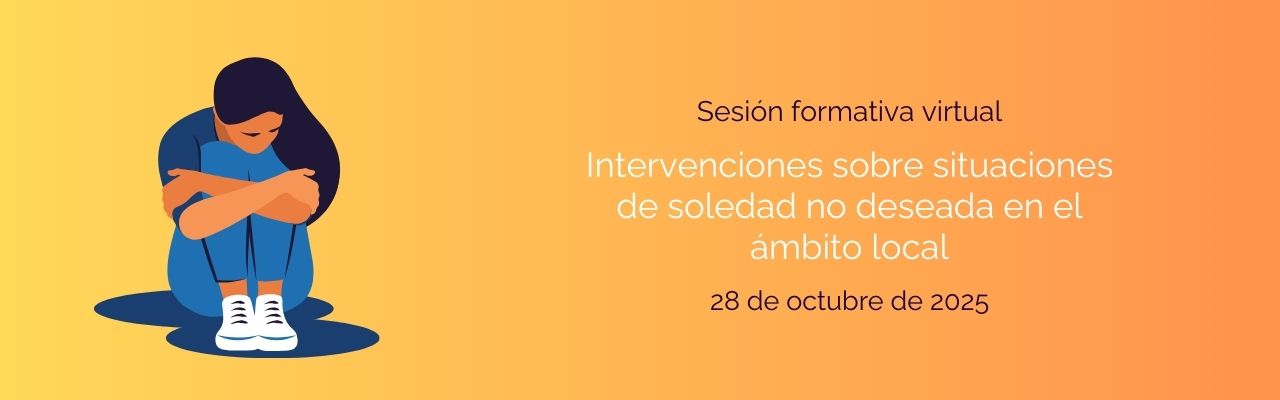 Sesión formativa virtual

Intervenciones sobre situaciones de soledad no deseada en el ámbito local

28 de octubre de 2025